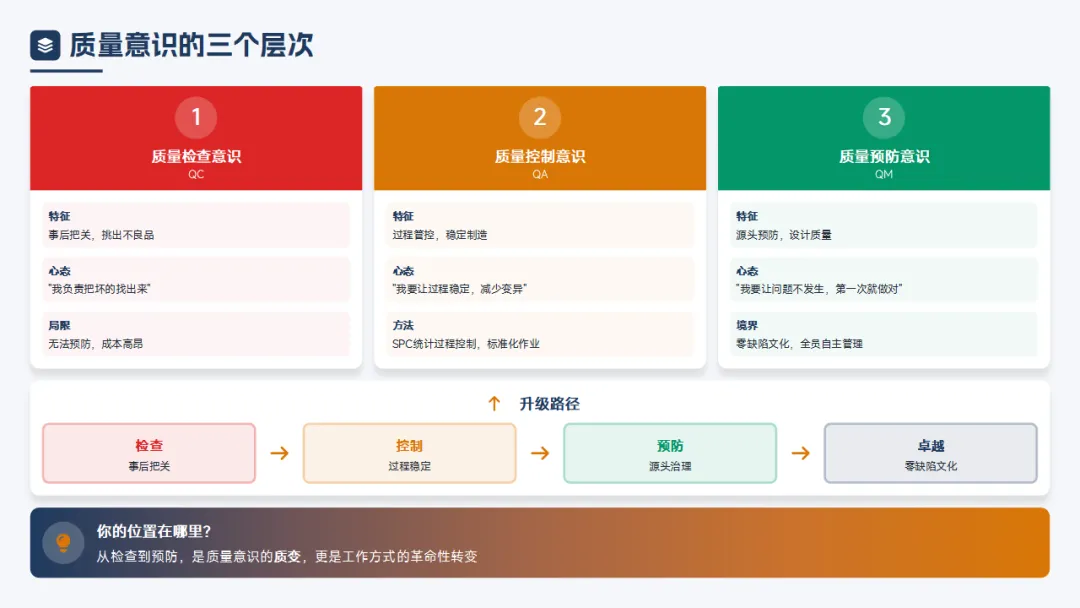 质量意识的三个层次

1
质量检查意识
QC

特征
事后把关，挑出不良品

心态
"我负责把坏的找出来"

局限
无法预防，成本高昂

2
质量控制意识
QA

特征
过程管控，稳定制造

心态
"我要让过程稳定，减少变异"

方法
SPC统计过程控制，标准化作业

3
质量预防意识
QM

特征
源头预防，设计质量

心态
"我要让问题不发生，第一次就做对"

境界
零缺陷文化，全员自主管理

↑ 升级路径

检查
事后把关

→

控制
过程稳定

→

预防
源头治理

→

卓越
零缺陷文化

你的位置在哪里？
从检查到预防，是质量意识的质变，更是工作方式的革命性转变